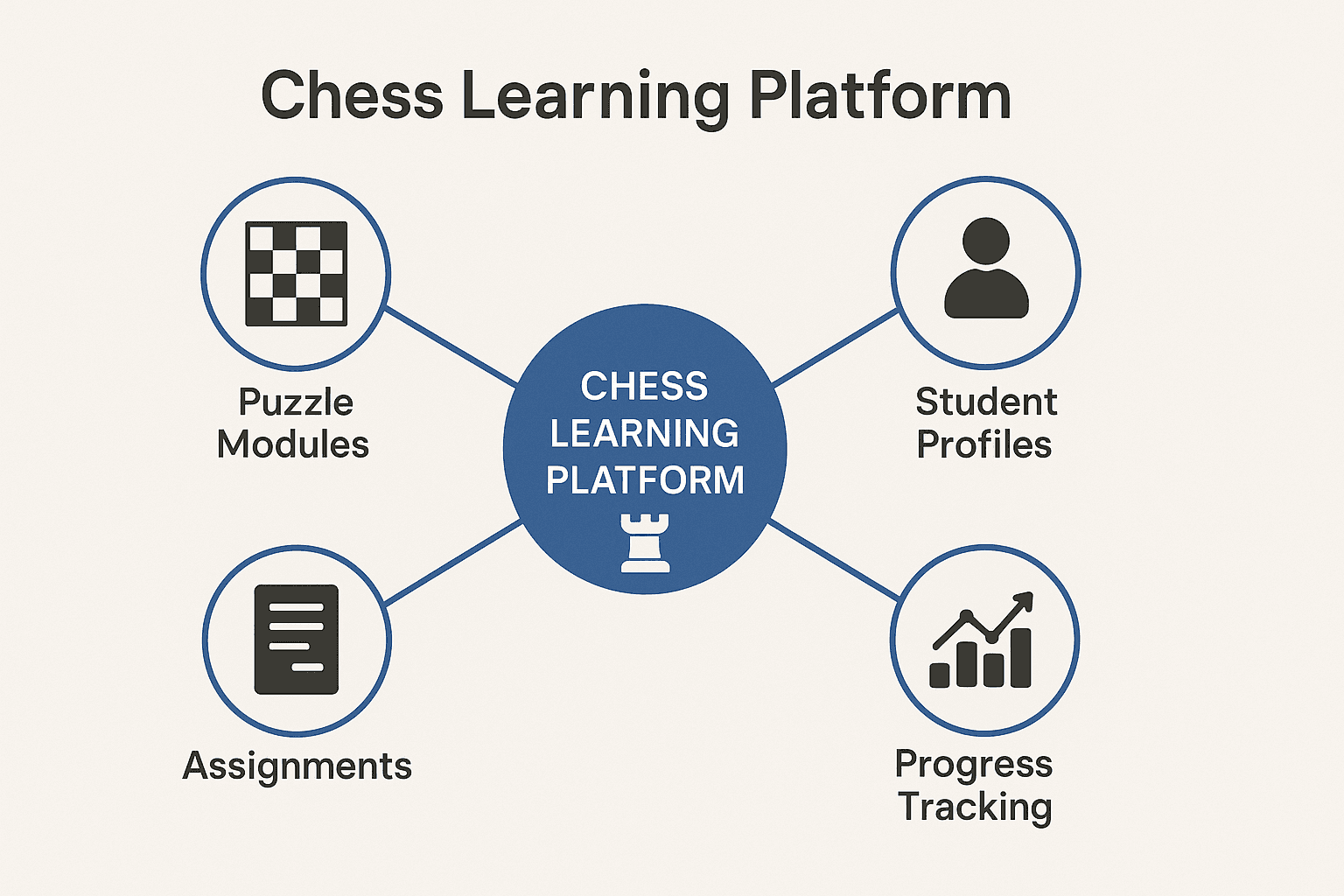 Chess Learning Platform

Puzzle Modules

CHESS LEARNING PLATFORM

Student Profiles

Assignments

Progress Tracking